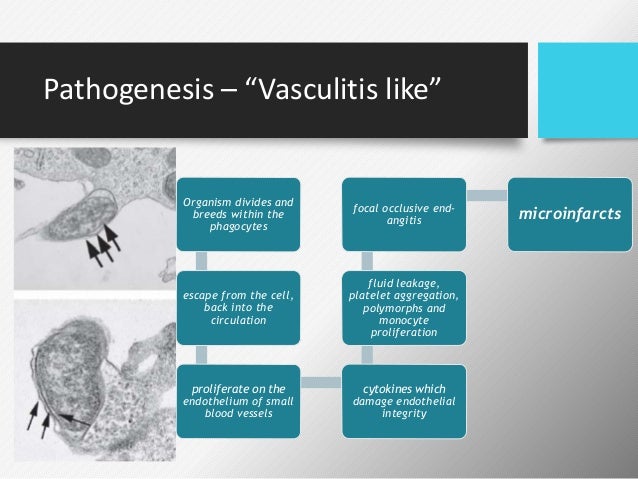 Pathogenesis – “Vasculitis like”

Organism divides and breeds within the phagocytes

escape from the cell, back into the circulation

proliferate on the endothelium of small blood vessels

cytokines which damage endothelial integrity

fluid leakage, platelet aggregation, polymorphs and monocyte proliferation

focal occlusive end-angitis

microinfarcts